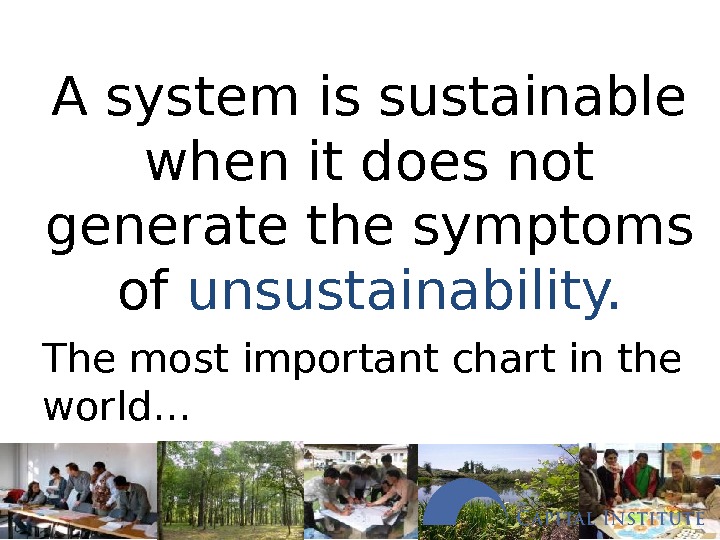 A system is sustainable when it does not generate the symptoms of unsustainability.

The most important chart in the world…

CAPITAL INSTITUTE